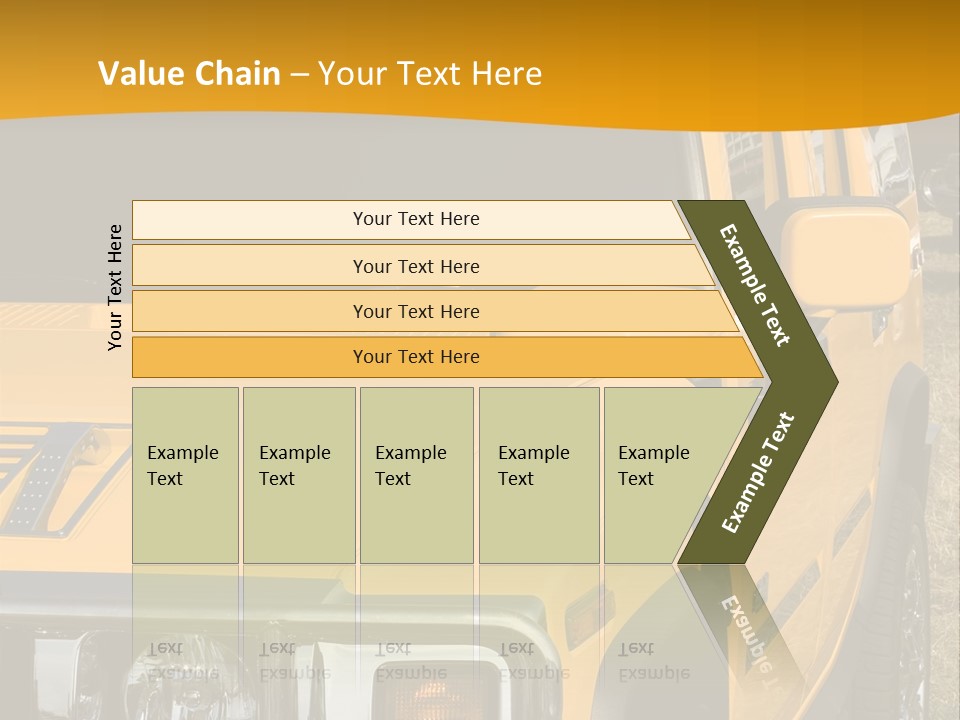 Value Chain – Your Text Here

Your Text Here

Your Text Here

Your Text Here

Your Text Here

Your Text Here

Example Text

Example Text

Example Text

Example Text

Example Text

Example Text

Example Text